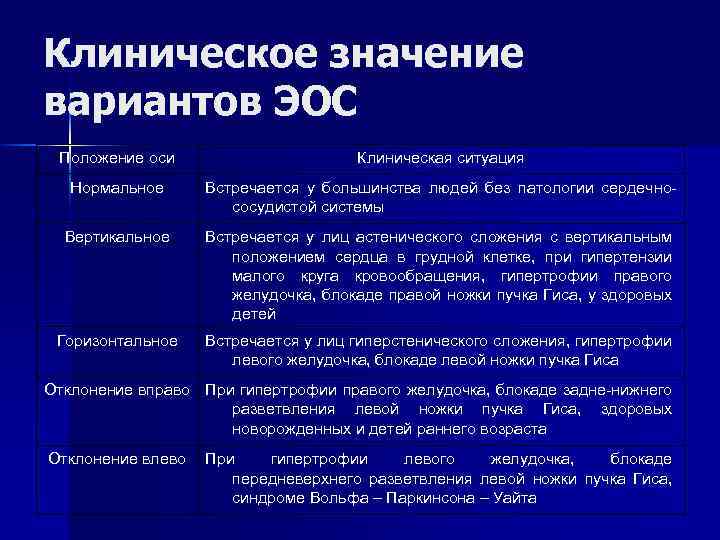 Клиническое значение вариантов ЭОС

| Положение оси | Клиническая ситуация |
|---|---|
| Нормальное | Встречается у большинства людей без патологии сердечно-сосудистой системы |
| Вертикальное | Встречается у лиц астенического сложения с вертикальным положением сердца в грудной клетке, при гипертензии малого круга кровообращения, гипертрофии правого желудочка, блокаде правой ножки пучка Гиса, у здоровых детей |
| Горизонтальное | Встречается у лиц гиперстенического сложения, гипертрофии левого желудочка, блокаде левой ножки пучка Гиса |
| Отклонение вправо | При гипертрофии правого желудочка, блокаде задне-нижнего разветвления левой ножки пучка Гиса, здоровых новорожденных и детей раннего возраста |
| Отклонение влево | При гипертрофии левого желудочка, блокаде передневерхнего разветвления левой ножки пучка Гиса, синдроме Вольфа – Паркинсона – Уайта |